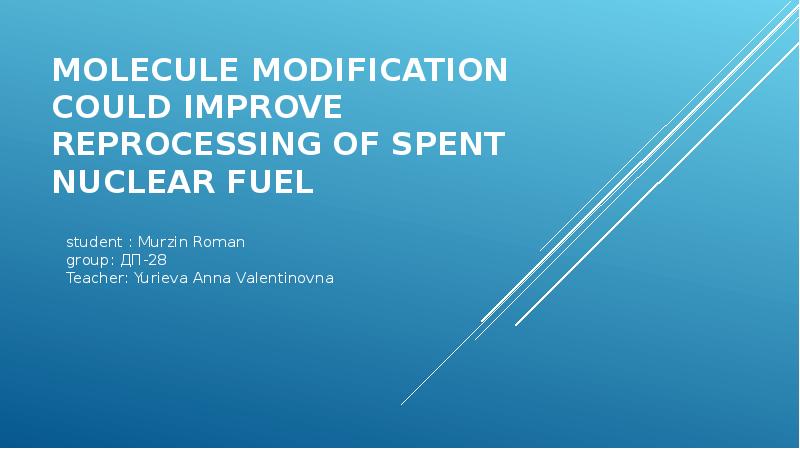 MOLECULE MODIFICATION COULD IMPROVE REPROCESSING OF SPENT NUCLEAR FUEL

student : Murzin Roman
group: ДП-28
Teacher: Yurieva Anna Valentinovna